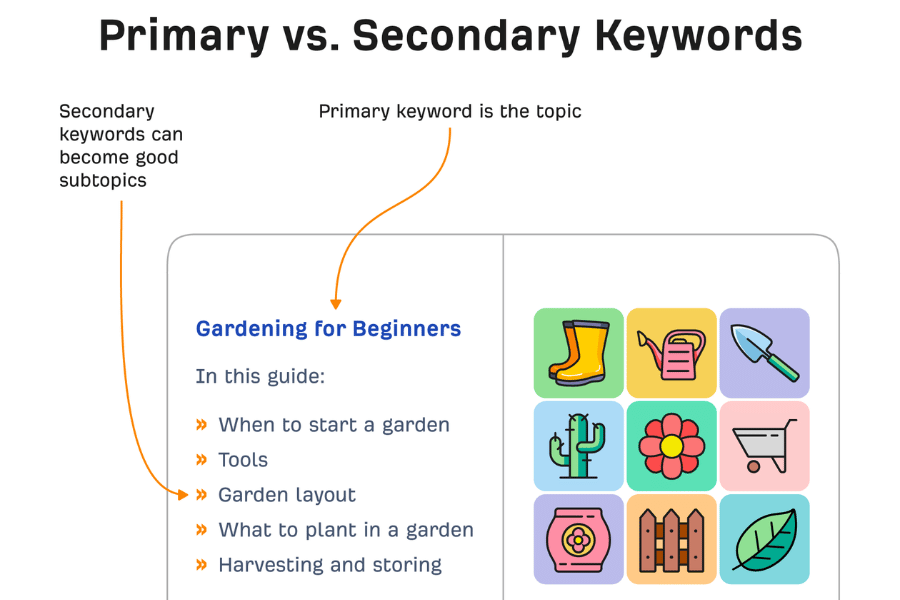 Primary vs. Secondary Keywords

Secondary keywords can become good subtopics

Primary keyword is the topic

Gardening for Beginners

In this guide:

» When to start a garden
» Tools
» Garden layout
» What to plant in a garden
» Harvesting and storing